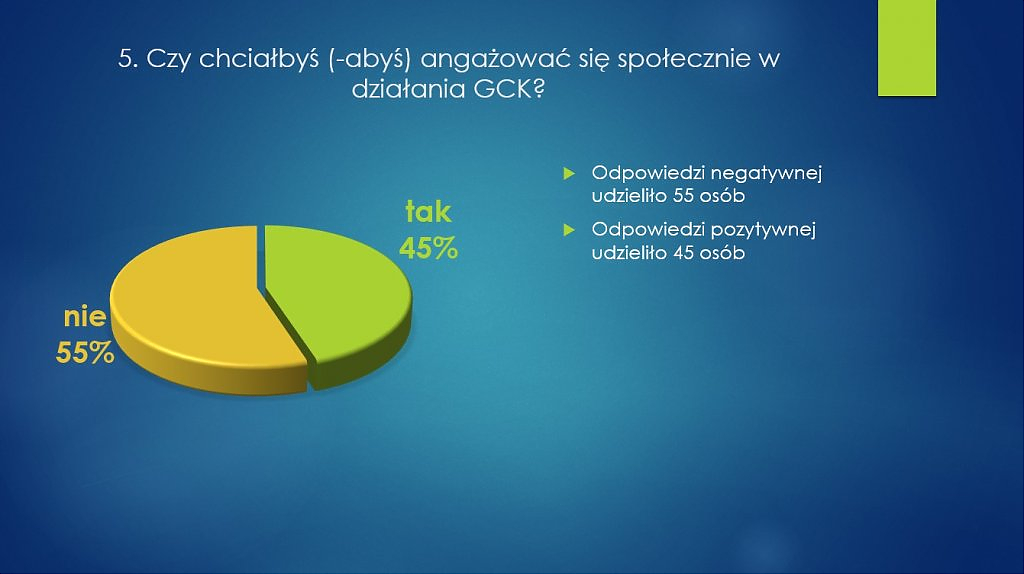 5. Czy chciałbyś (-abyś) angażować się społecznie w działania GCK?

tak
45%

nie
55%

Odpowiedzi negatywnej udzieliło 55 osób

Odpowiedzi pozytywnej udzieliło 45 osób